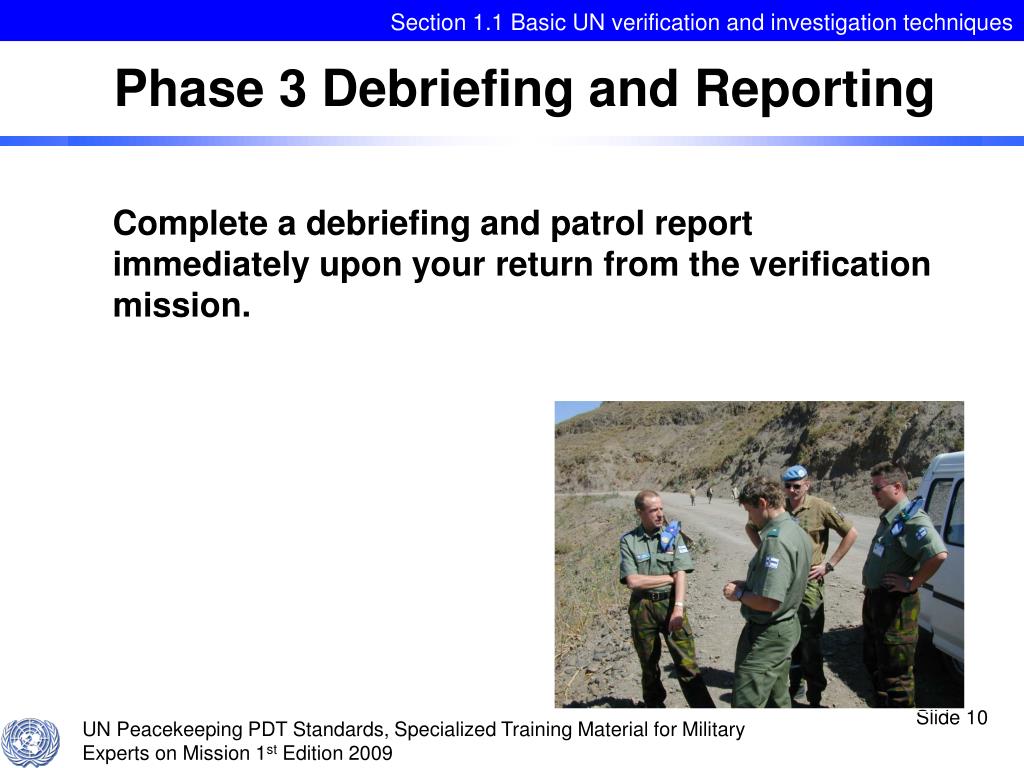 Section 1.1 Basic UN verification and investigation techniques

Phase 3 Debriefing and Reporting

Complete a debriefing and patrol report immediately upon your return from the verification mission.

Slide 10

UN Peacekeeping PDT Standards, Specialized Training Material for Military Experts on Mission 1$^{st}$ Edition 2009